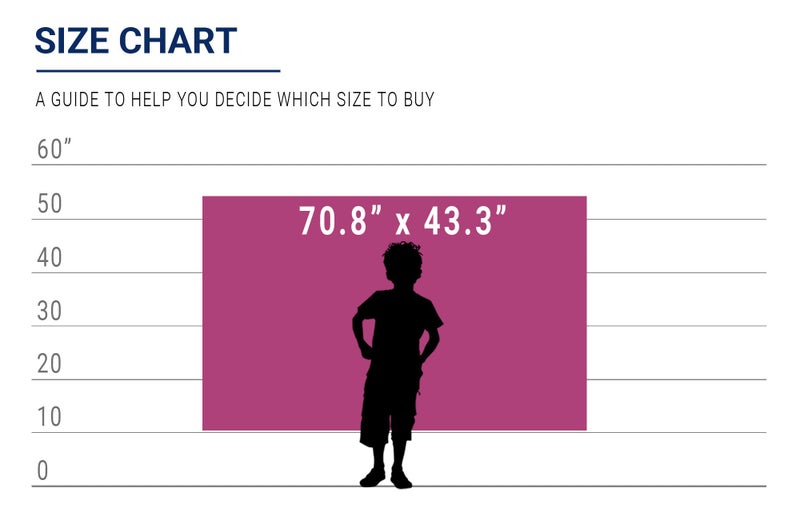 SIZE CHART

A GUIDE TO HELP YOU DECIDE WHICH SIZE TO BUY

60”
50
40
30
20
10
0

70.8” x 43.3”